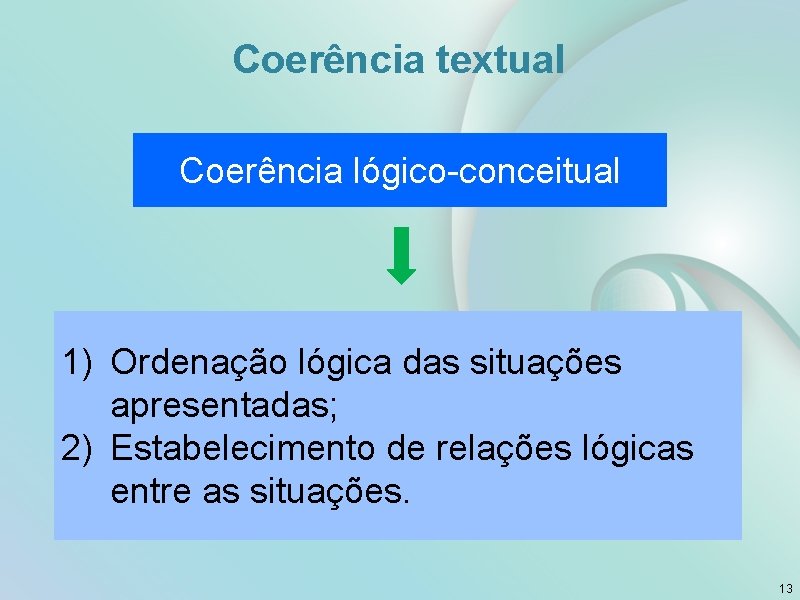 Coerência textual

Coerência lógico-conceitual

1) Ordenação lógica das situações apresentadas;
2) Estabelecimento de relações lógicas entre as situações.

13